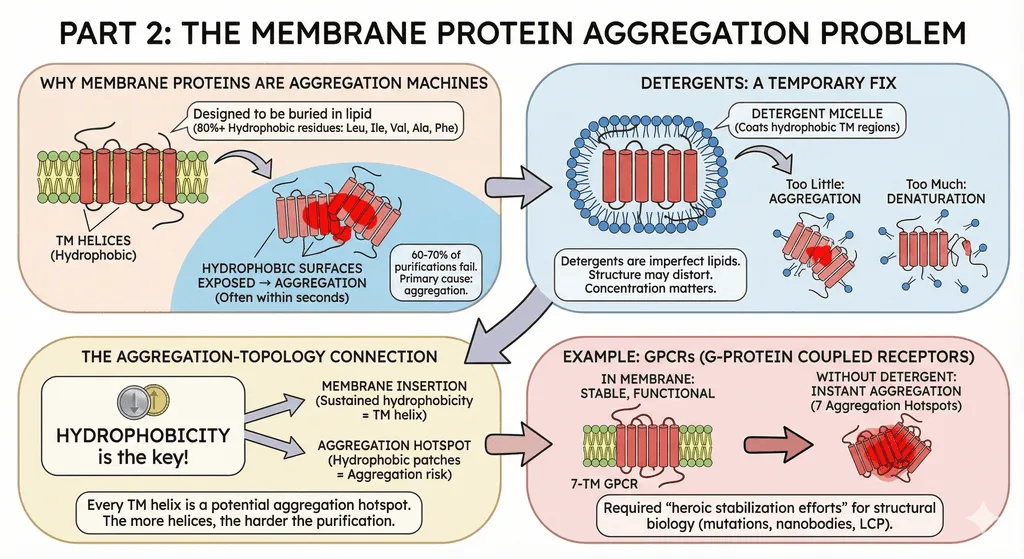 PART 2: THE MEMBRANE PROTEIN AGGREGATION PROBLEM

WHY MEMBRANE PROTEINS ARE AGGREGATION MACHINES

Designed to be buried in lipid (80%+ Hydrophobic residues: Leu, Ile, Val, Ala, Phe)

TM HELICES (Hydrophobic)

HYDROPHOBIC SURFACES EXPOSED → AGGREGATION (Often within seconds)

60-70% of purifications fail. Primary cause: aggregation.

DETERGENTS: A TEMPORARY FIX

DETERGENT MICELLE (Coats hydrophobic TM regions)

Too Little: AGGREGATION

Too Much: DENATURATION

Detergents are imperfect lipids. Structure may distort. Concentration matters.

THE AGGREGATION-TOPOLOGY CONNECTION

HYDROPHOBICITY is the key!

MEMBRANE INSERTION (Sustained hydrophobicity = TM helix)

AGGREGATION HOTSPOT (Hydrophobic patches = Aggregation risk)

Every TM helix is a potential aggregation hotspot. The more helices, the harder the purification.

EXAMPLE: GPCRs (G-PROTEIN COUPLED RECEPTORS)

IN MEMBRANE: STABLE, FUNCTIONAL

7-TM GPCR

WITHOUT DETERGENT: INSTANT AGGREGATION (7 Aggregation Hotspots)

Required "heroic stabilization efforts" for structural biology (mutations, nanobodies, LCP).